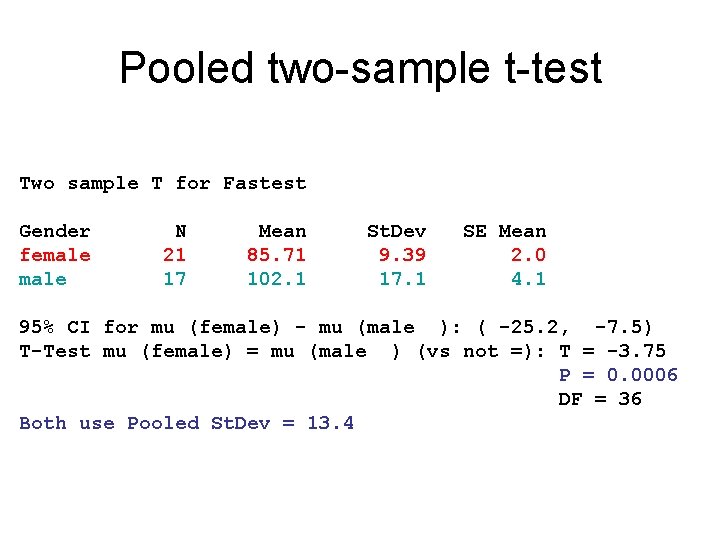 Pooled two-sample t-test

Two sample T for Fastest

| Gender | N | Mean | StDev | SE Mean |
|---|---|---|---|---|
| female | 21 | 85.71 | 9.39 | 2.0 |
| male | 17 | 102.1 | 17.1 | 4.1 |

95% CI for mu (female) - mu (male ): ( -25.2, -7.5)
T-Test mu (female) = mu (male ) (vs not =): T = -3.75
P = 0.0006
DF = 36
Both use Pooled StDev = 13.4